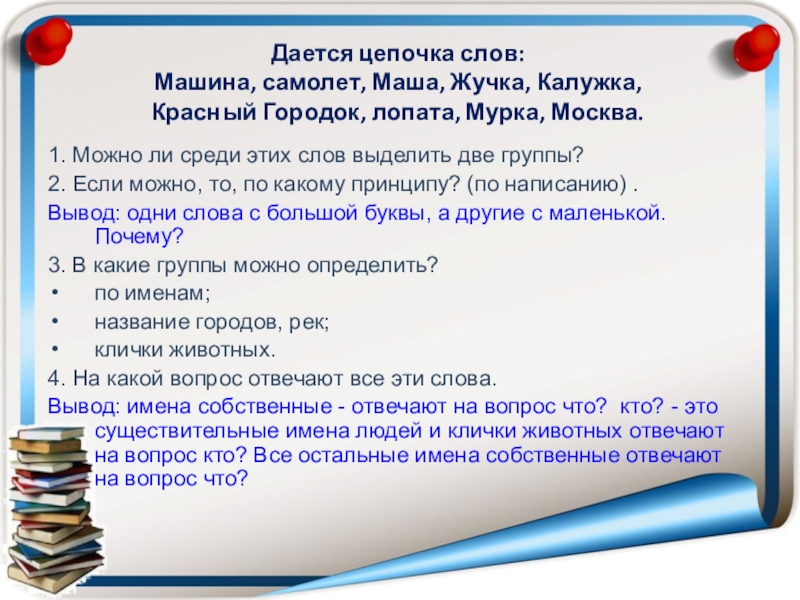 Дается цепочка слов:
Машина, самолет, Маша, Жучка, Калужка, Красный Городок, лопата, Мурка, Москва.

1. Можно ли среди этих слов выделить две группы?

2. Если можно, то, по какому принципу? (по написанию) .

Вывод: одни слова с большой буквы, а другие с маленькой. Почему?

3. В какие группы можно определить?

• по именам;

• название городов, рек;

• клички животных.

4. На какой вопрос отвечают все эти слова.

Вывод: имена собственные - отвечают на вопрос что? кто? - это существительные имена людей и клички животных отвечают на вопрос кто? Все остальные имена собственные отвечают на вопрос что?